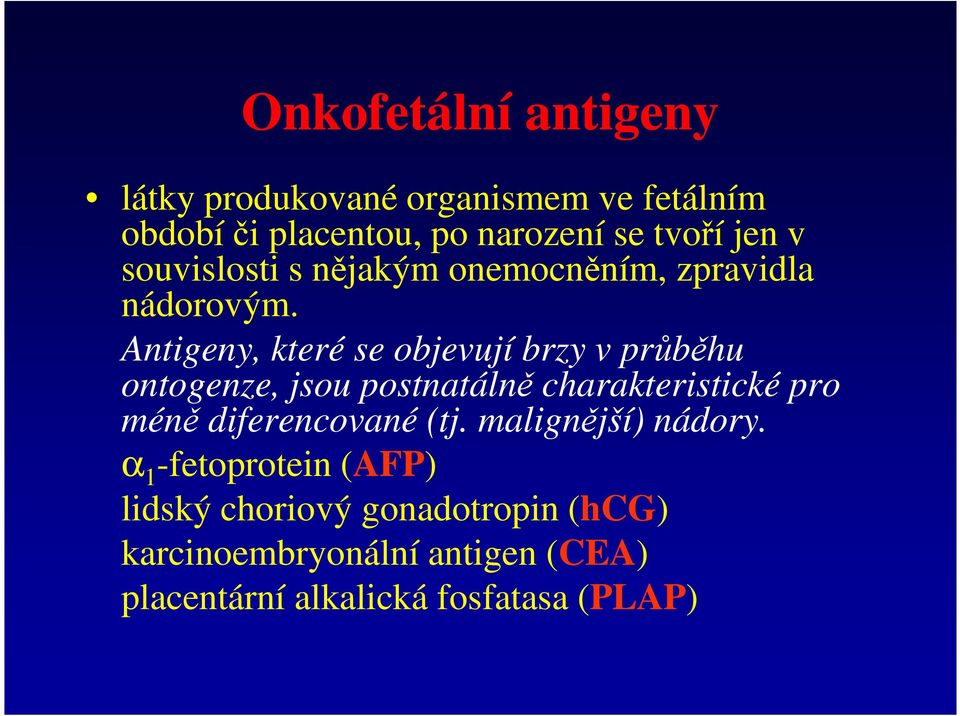 Onkofetální antigeny

• látky produkované organismem ve fetálním období či placentou, po narození se tvoří jen v souvislosti s nějakým onemocněním, zpravidla nádorovým.

Antigeny, které se objevují brzy v průběhu ontogenze, jsou postnatálně charakteristické pro méně diferencované (tj. malignější) nádory.

$\alpha_1$-fetoprotein (AFP)

lidský choriový gonadotropin (hCG)

karcinoembryonální antigen (CEA)

placentární alkalická fosfatasa (PLAP)